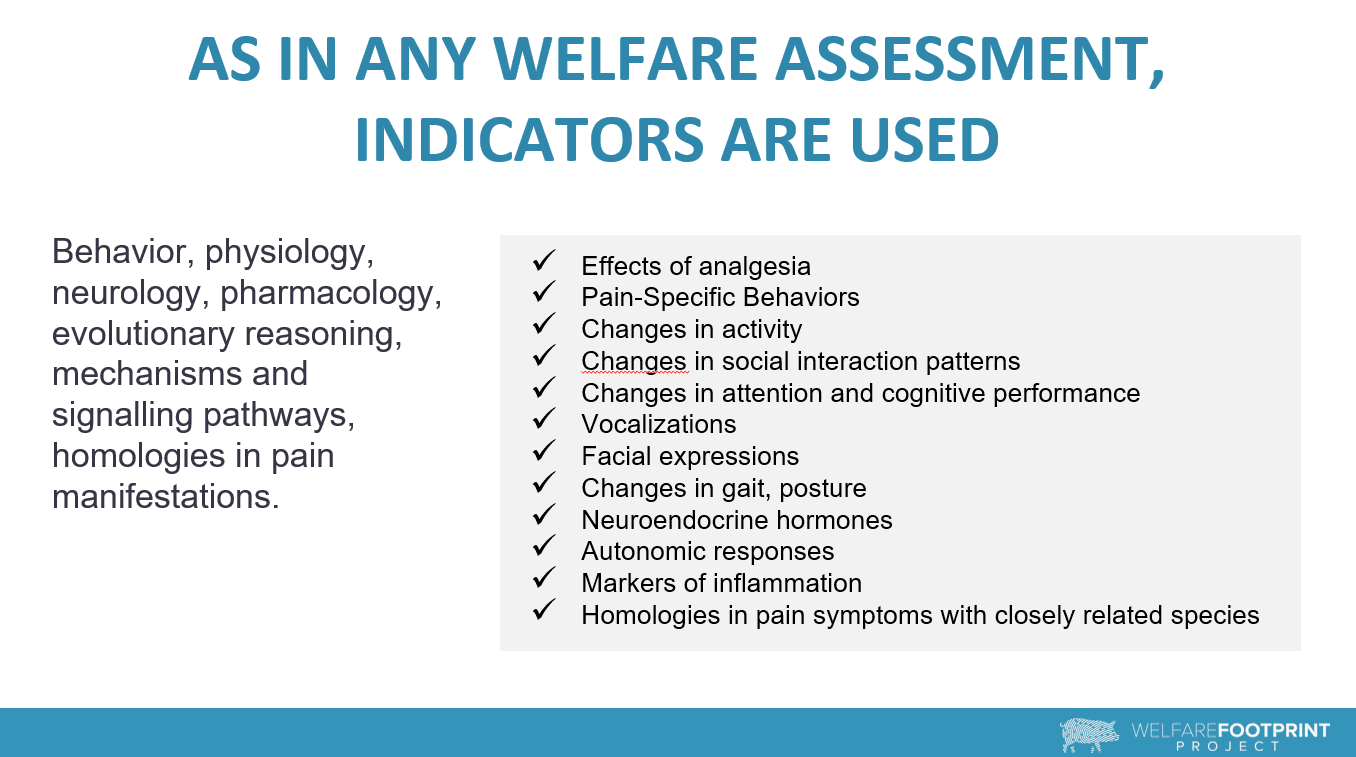 AS IN ANY WELFARE ASSESSMENT, INDICATORS ARE USED

Behavior, physiology, neurology, pharmacology, evolutionary reasoning, mechanisms and signalling pathways, homologies in pain manifestations.

✓ Effects of analgesia
✓ Pain-Specific Behaviors
✓ Changes in activity
✓ Changes in social interaction patterns
✓ Changes in attention and cognitive performance
✓ Vocalizations
✓ Facial expressions
✓ Changes in gait, posture
✓ Neuroendocrine hormones
✓ Autonomic responses
✓ Markers of inflammation
✓ Homologies in pain symptoms with closely related species

WELFAREFOOTPRINT PROJECT